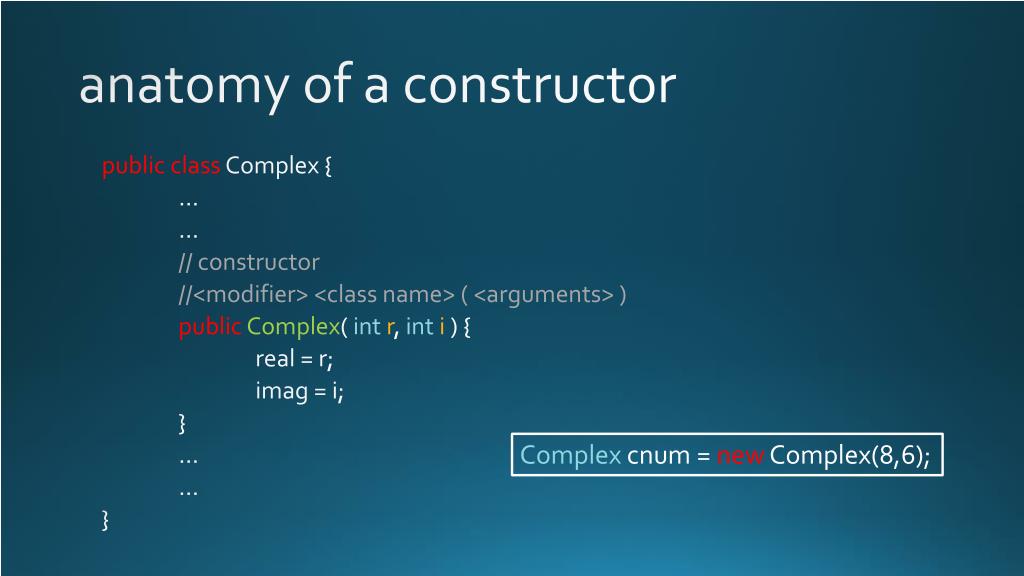 anatomy of a constructor

public class Complex {
…
…
// constructor
//<modifier> <class name> ( <arguments> )
public Complex( int r, int i ) {
real = r;
imag = i;
}
…
…
}

Complex cnum = new Complex(8,6);